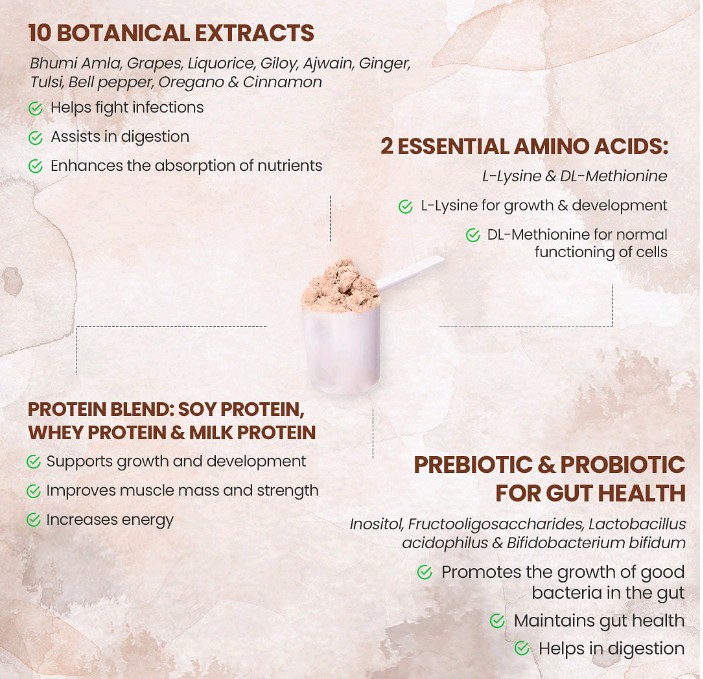 10 BOTANICAL EXTRACTS

Bhumi Amla, Grapes, Liquorice, Giloy, Ajwain, Ginger, Tulsi, Bell pepper, Oregano & Cinnamon

Helps fight infections

Assists in digestion

Enhances the absorption of nutrients

2 ESSENTIAL AMINO ACIDS:

L-Lysine & DL-Methionine

L-Lysine for growth & development

DL-Methionine for normal functioning of cells

PROTEIN BLEND: SOY PROTEIN, WHEY PROTEIN & MILK PROTEIN

Supports growth and development

Improves muscle mass and strength

Increases energy

PREBIOTIC & PROBIOTIC FOR GUT HEALTH

Inositol, Fructooligosaccharides, Lactobacillus acidophilus & Bifidobacterium bifidum

Promotes the growth of good bacteria in the gut

Maintains gut health

Helps in digestion